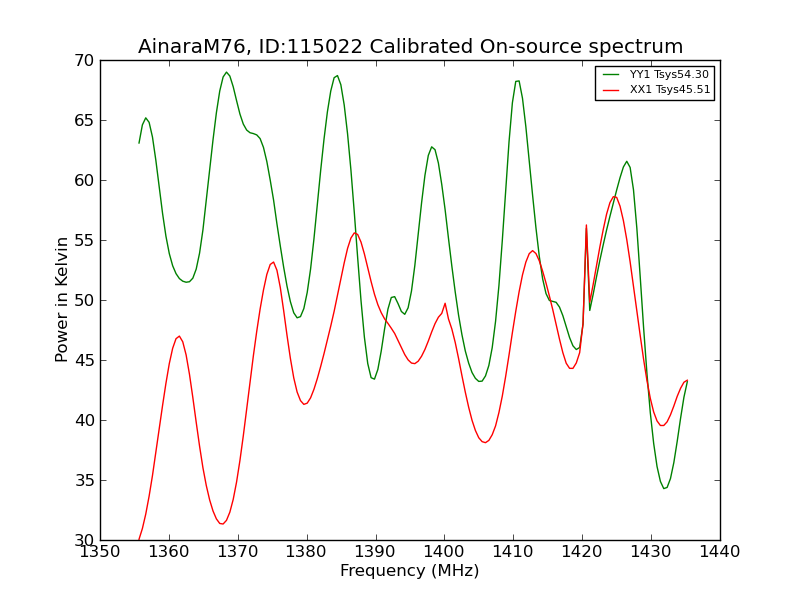 AinaraM76, ID:115022 Calibrated On-source spectrum

YY1 Tsys54.30
XX1 Tsys45.51

Power in Kelvin

70
65
60
55
50
45
40
35
30

1350 1360 1370 1380 1390 1400 1410 1420 1430 1440

Frequency (MHz)